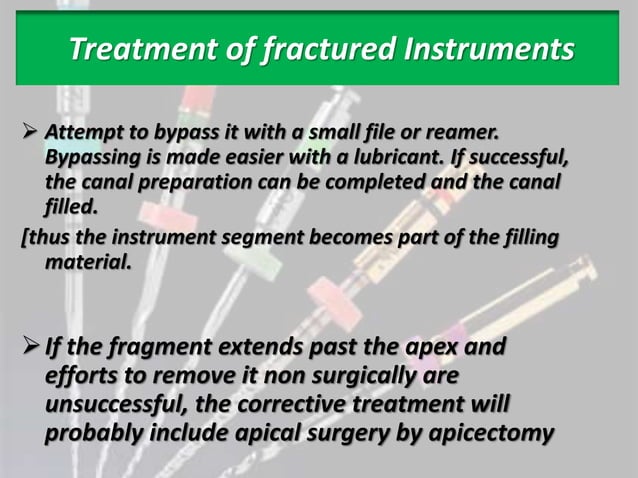 Treatment of fractured Instruments

➢ Attempt to bypass it with a small file or reamer. Bypassing is made easier with a lubricant. If successful, the canal preparation can be completed and the canal filled.

[thus the instrument segment becomes part of the filling material.

➢ If the fragment extends past the apex and efforts to remove it non surgically are unsuccessful, the corrective treatment will probably include apical surgery by apicectomy